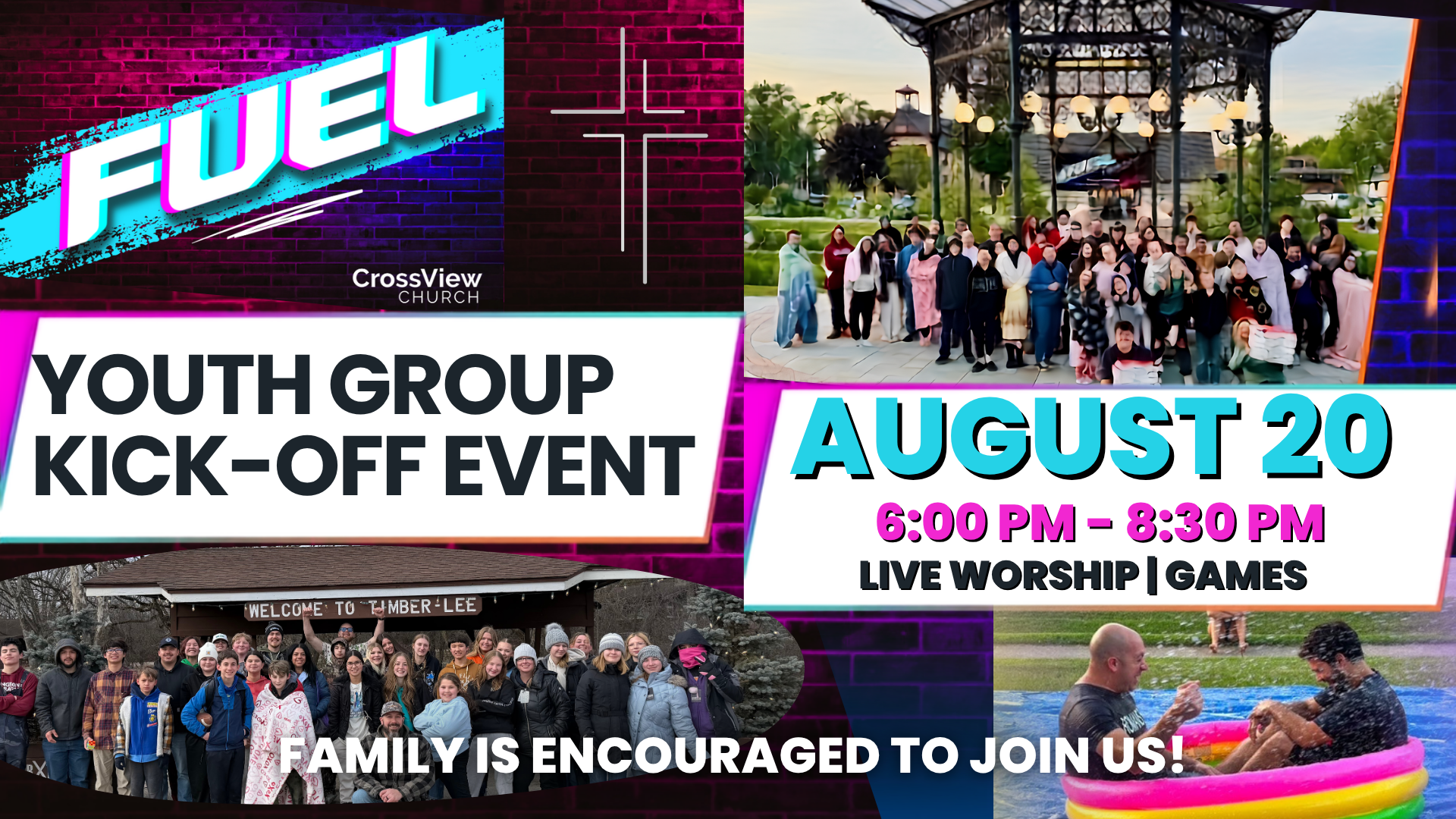 FUEL

CrossView CHURCH

YOUTH GROUP KICK-OFF EVENT

AUGUST 20

6:00 PM - 8:30 PM

LIVE WORSHIP | GAMES

WELCOME TO TIMBER-LEE

FAMILY IS ENCOURAGED TO JOIN US!